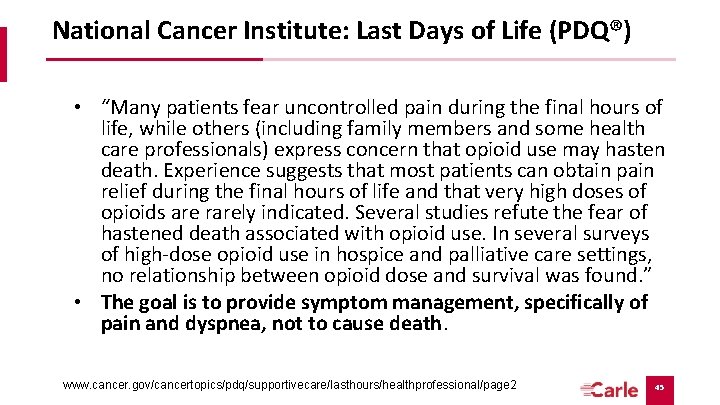 National Cancer Institute: Last Days of Life (PDQ®)

• “Many patients fear uncontrolled pain during the final hours of life, while others (including family members and some health care professionals) express concern that opioid use may hasten death. Experience suggests that most patients can obtain pain relief during the final hours of life and that very high doses of opioids are rarely indicated. Several studies refute the fear of hastened death associated with opioid use. In several surveys of high-dose opioid use in hospice and palliative care settings, no relationship between opioid dose and survival was found.”

• The goal is to provide symptom management, specifically of pain and dyspnea, not to cause death.

www.cancer.gov/cancertopics/pdq/supportivecare/lasthours/healthprofessional/page2

Carle

45